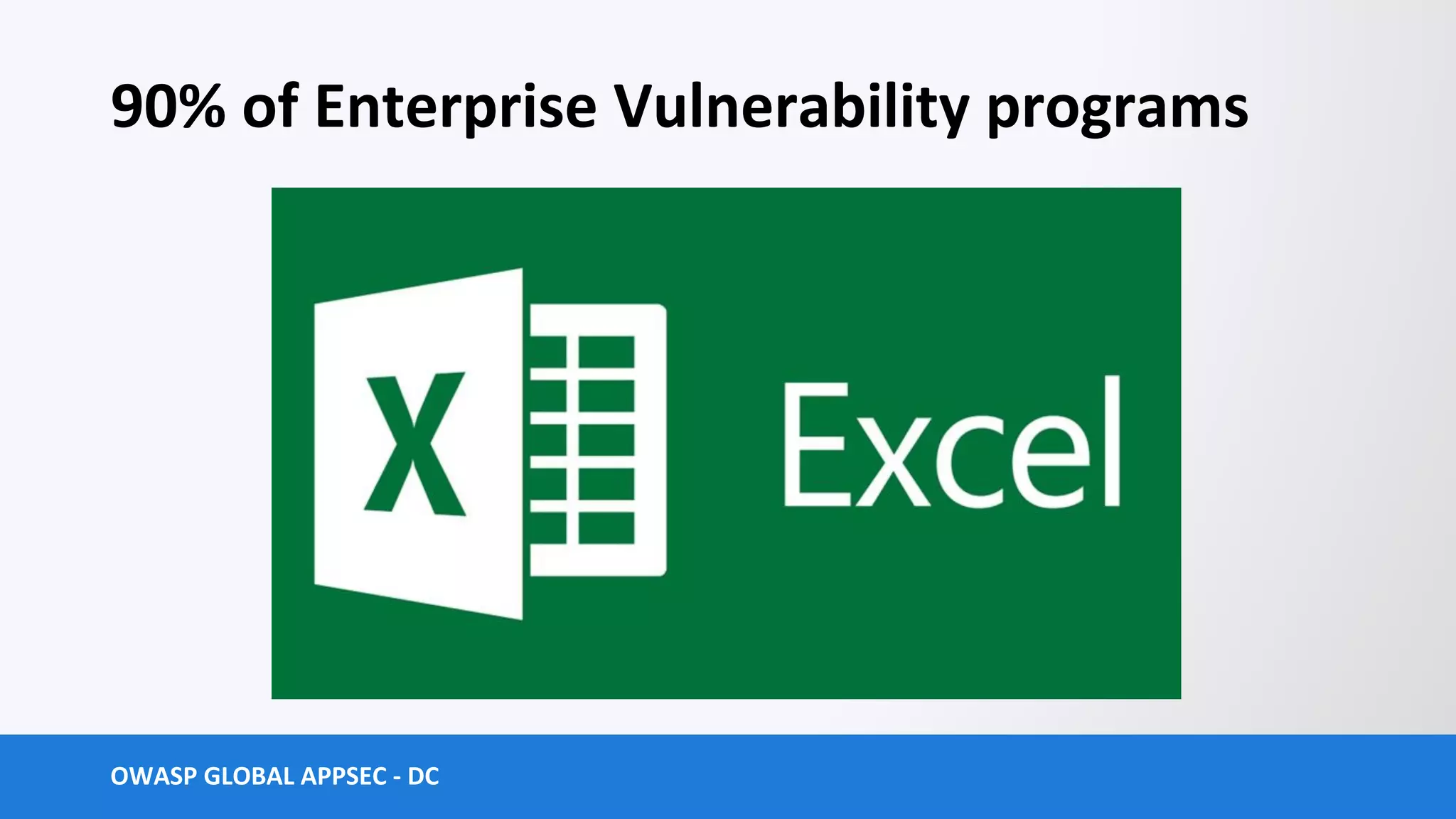 90% of Enterprise Vulnerability programs

X

Excel

OWASP GLOBAL APPSEC - DC